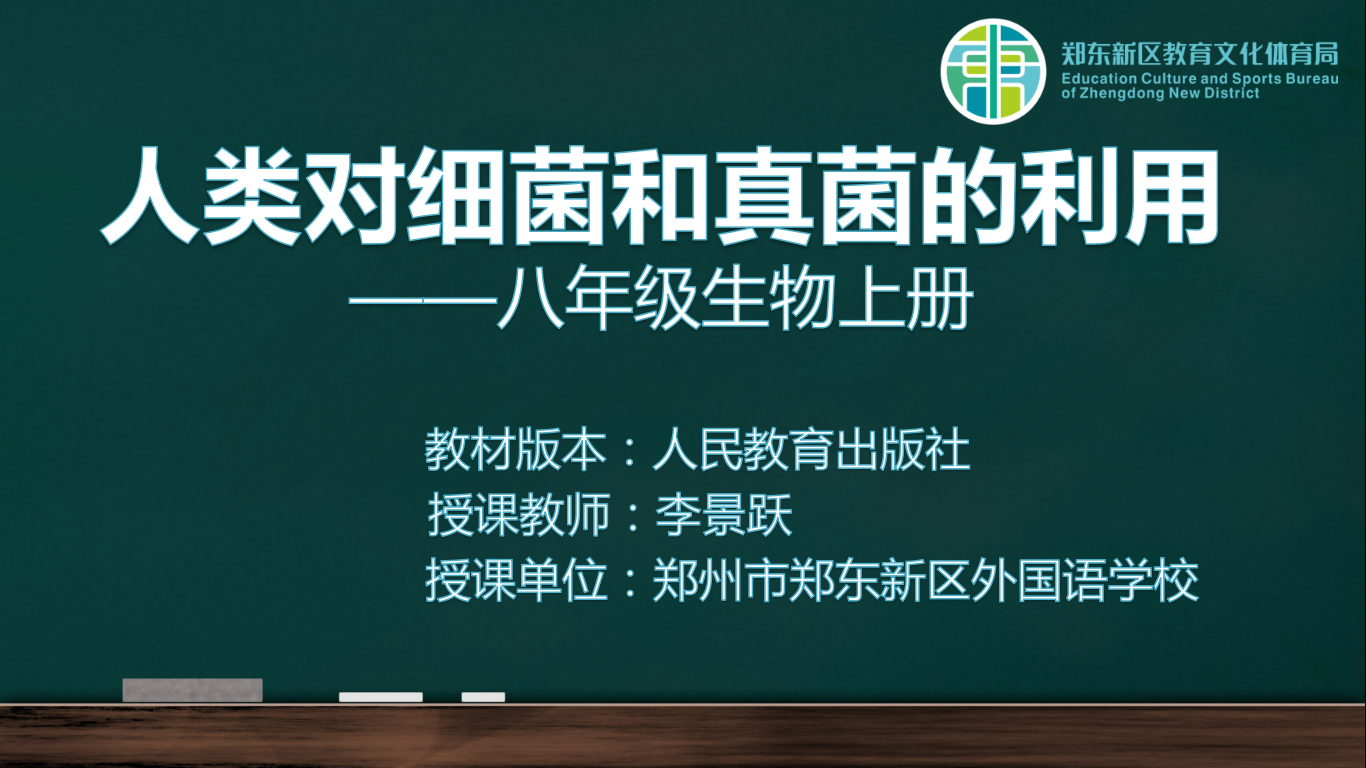 郑东新区教育文化体育局
Education Culture and Sports Bureau of Zhengdong New District

人类对细菌和真菌的利用
——八年级生物上册

教材版本：人民教育出版社
授课教师：李景跃
授课单位：郑州市郑东新区外国语学校